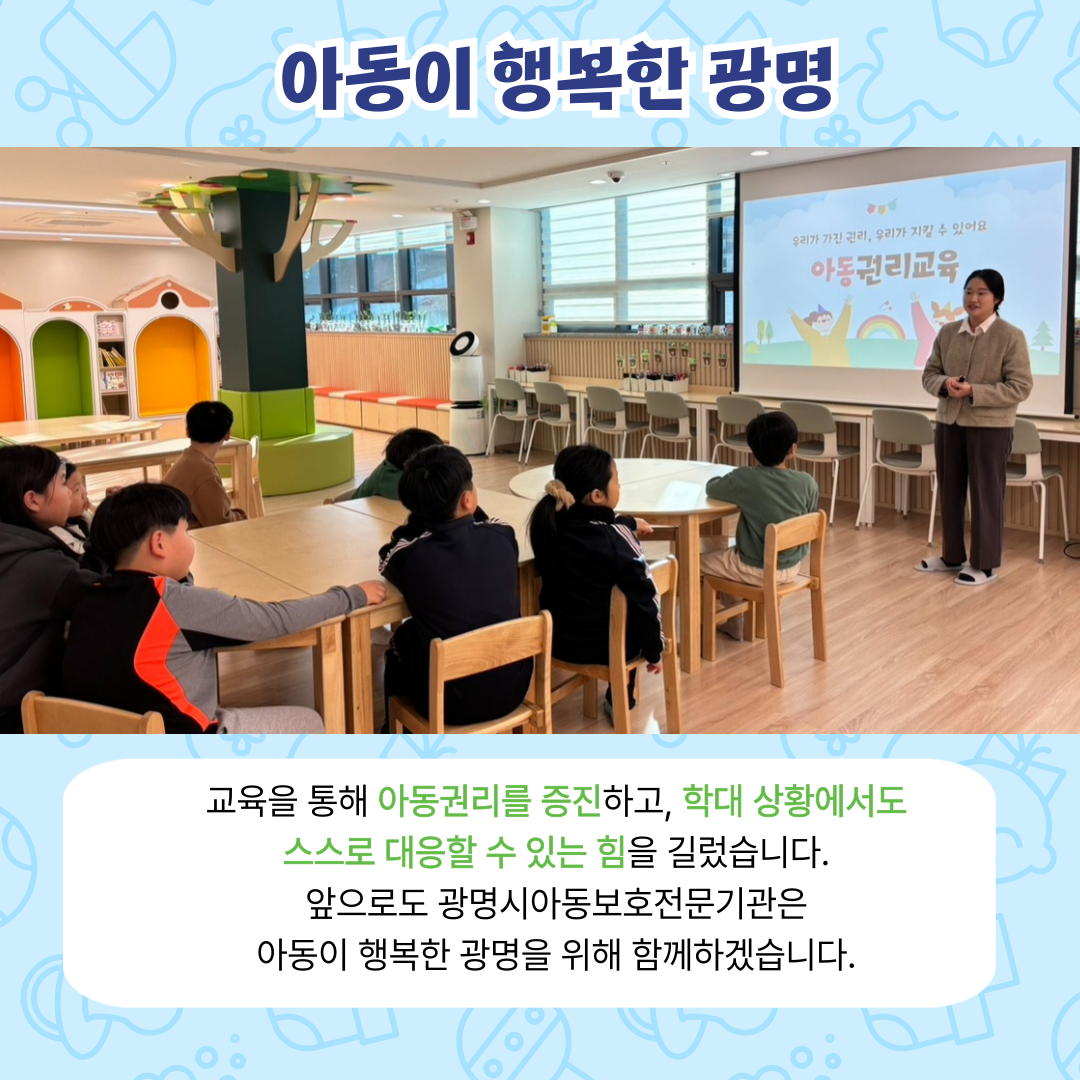 아동이 행복한 광명

우리가 가진 권리, 우리가 지킬 수 있어요
아동권리교육

교육을 통해 아동권리를 증진하고, 학대 상황에서도 스스로 대응할 수 있는 힘을 길렀습니다.
앞으로도 광명시아동보호전문기관은 아동이 행복한 광명을 위해 함께하겠습니다.